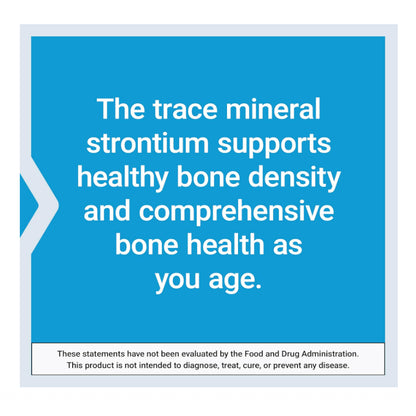 The trace mineral strontium supports healthy bone density and comprehensive bone health as you age.

These statements have not been evaluated by the Food and Drug Administration. This product is not intended to diagnose, treat, cure, or prevent any disease.